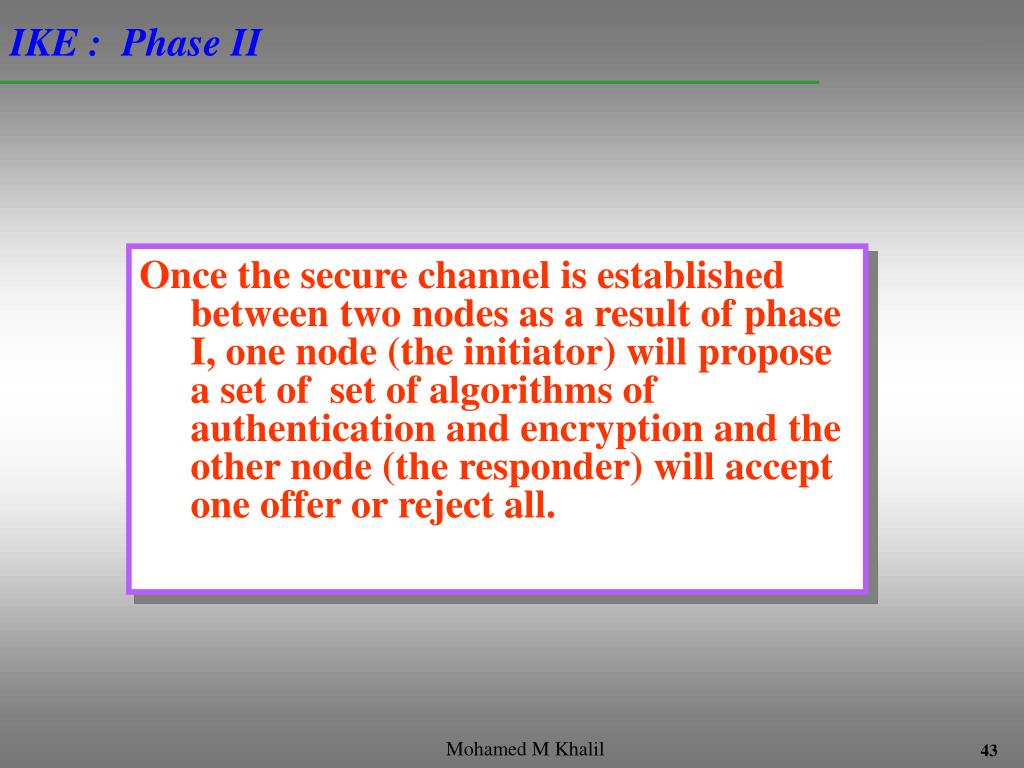 IKE : Phase II

Once the secure channel is established between two nodes as a result of phase I, one node (the initiator) will propose a set of set of algorithms of authentication and encryption and the other node (the responder) will accept one offer or reject all.

Mohamed M Khalil

43